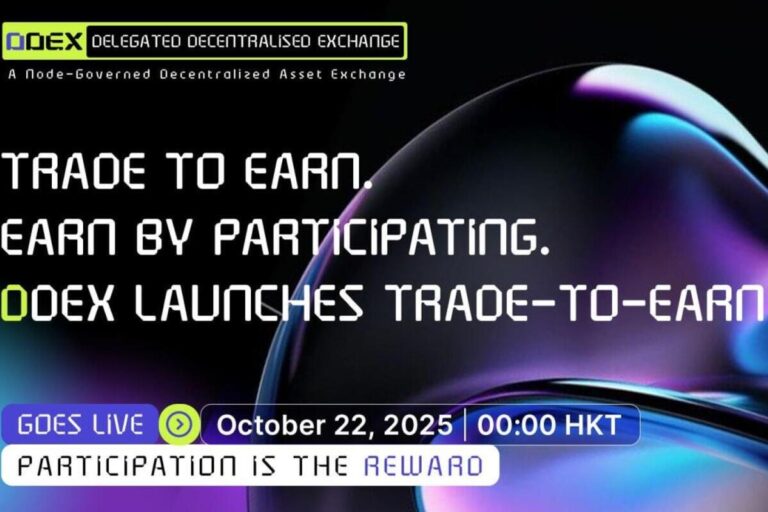 DDEX DELEGATED DECENTRALISED EXCHANGE
A Node-Governed Decentralized Asset Exchange

TRADE TO EARN.
EARN BY PARTICIPATING.
DDEX LAUNCHES TRADE-TO-EARN

GOES LIVE October 22, 2025 | 00:00 HKT
PARTICIPATION IS THE REWARD